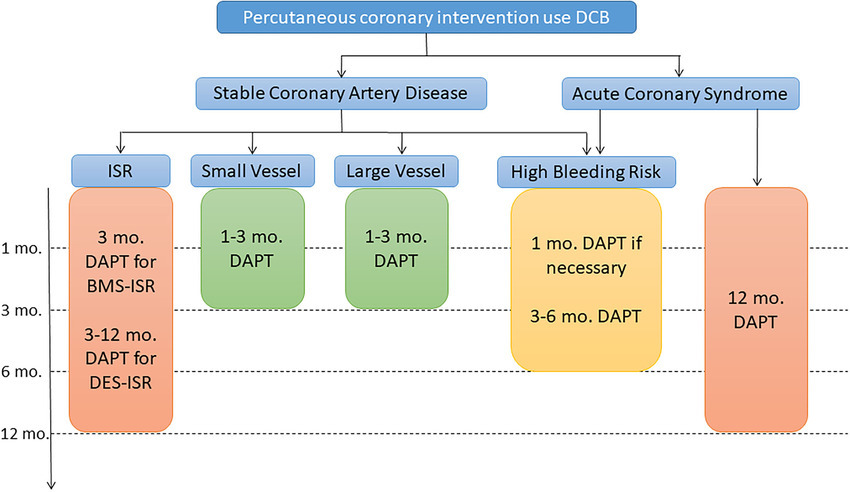 Percutaneous coronary intervention use DCB

Stable Coronary Artery Disease

Acute Coronary Syndrome

ISR

Small Vessel

Large Vessel

High Bleeding Risk

1 mo.

3 mo.

6 mo.

12 mo.

3 mo. DAPT for BMS-ISR

3-12 mo. DAPT for DES-ISR

1-3 mo. DAPT

1-3 mo. DAPT

1 mo. DAPT if necessary

3-6 mo. DAPT

12 mo. DAPT